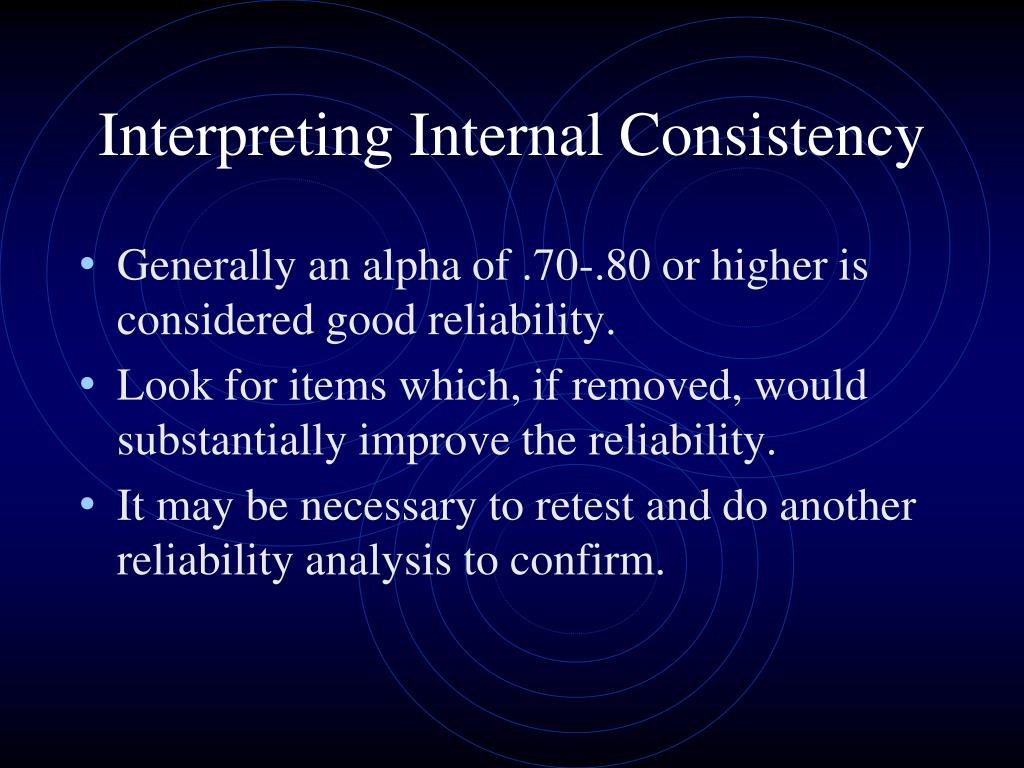 Interpreting Internal Consistency

• Generally an alpha of .70-.80 or higher is considered good reliability.
• Look for items which, if removed, would substantially improve the reliability.
• It may be necessary to retest and do another reliability analysis to confirm.